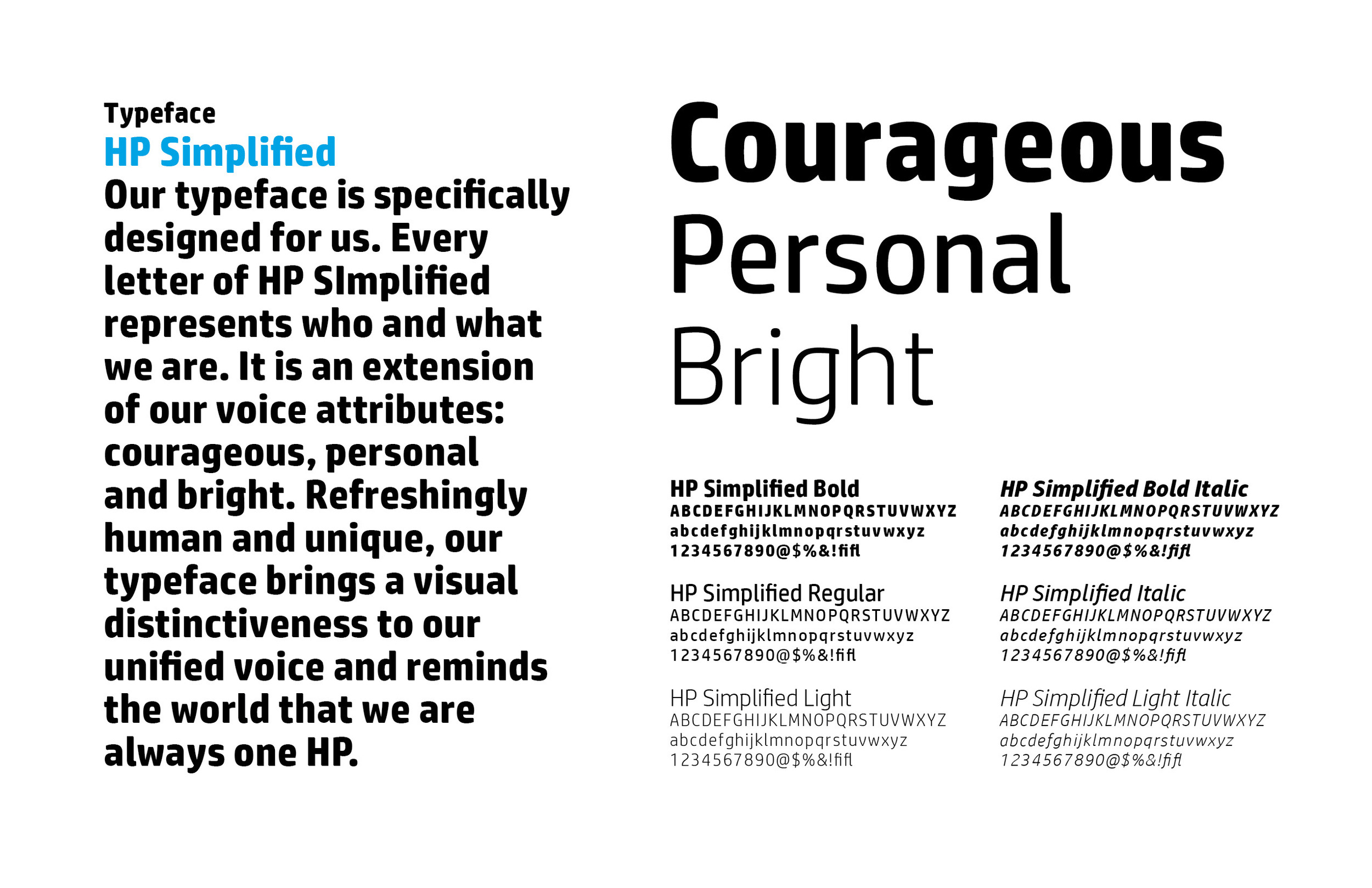 Typeface
HP Simplified
Our typeface is specifically designed for us. Every letter of HP SImplified represents who and what we are. It is an extension of our voice attributes: courageous, personal and bright. Refreshingly human and unique, our typeface brings a visual distinctiveness to our unified voice and reminds the world that we are always one HP.

Courageous
Personal
Bright

HP Simplified Bold
ABCDEFGHIJKLMNOPQRSTUVWXYZ
abcdefghijklmnopqrstuvwxyz
1234567890@$%&!fifl

HP Simplified Regular
ABCDEFGHIJKLMNOPQRSTUVWXYZ
abcdefghijklmnopqrstuvwxyz
1234567890@$%&!fifl

HP Simplified Light
ABCDEFGHIJKLMNOPQRSTUVWXYZ
abcdefghijklmnopqrstuvwxyz
1234567890@$%&!fifl

HP Simplified Bold Italic
ABCDEFGHIJKLMNOPQRSTUVWXYZ
abcdefghijklmnopqrstuvwxyz
1234567890@$%&!fifl

HP Simplified Italic
ABCDEFGHIJKLMNOPQRSTUVWXYZ
abcdefghijklmnopqrstuvwxyz
1234567890@$%&!fifl

HP Simplified Light Italic
ABCDEFGHIJKLMNOPQRSTUVWXYZ
abcdefghijklmnopqrstuvwxyz
1234567890@$%&!fifl